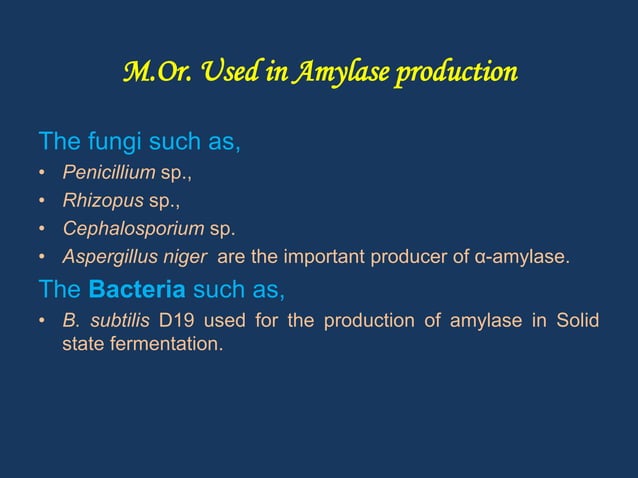 M.Or. Used in Amylase production

The fungi such as,

• Penicillium sp.,
• Rhizopus sp.,
• Cephalosporium sp.
• Aspergillus niger are the important producer of α-amylase.

The Bacteria such as,

• B. subtilis D19 used for the production of amylase in Solid state fermentation.